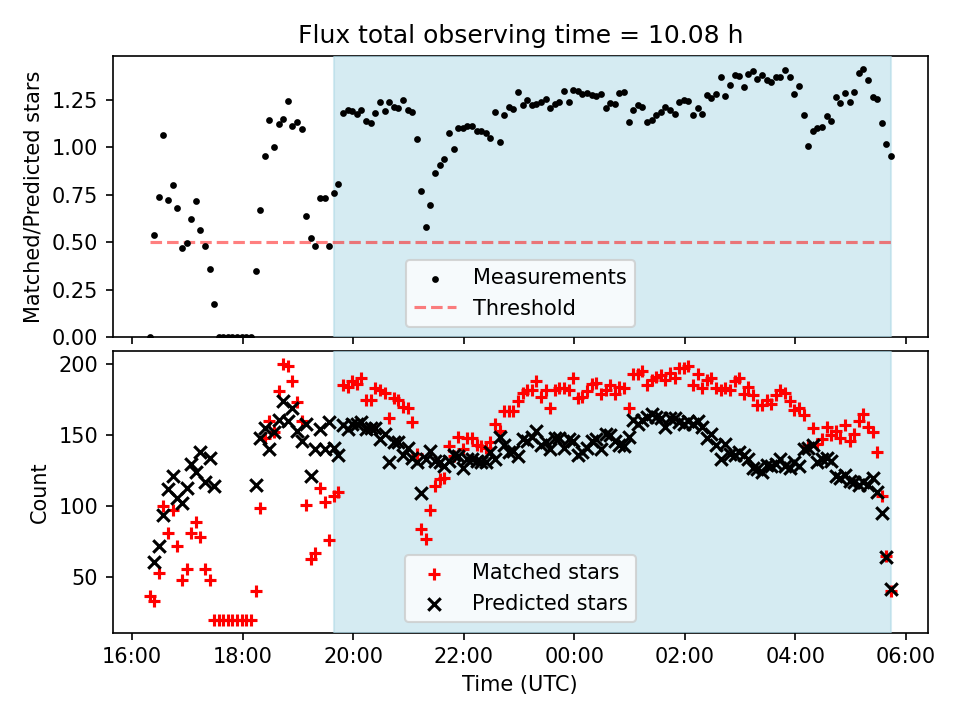 Flux total observing time = 10.08 h

Matched/Predicted stars

1.25
1.00
0.75
0.50
0.25
0.00

Measurements
Threshold

Count

200
150
100
50

Matched stars
Predicted stars

16:00 18:00 20:00 22:00 00:00 02:00 04:00 06:00

Time (UTC)